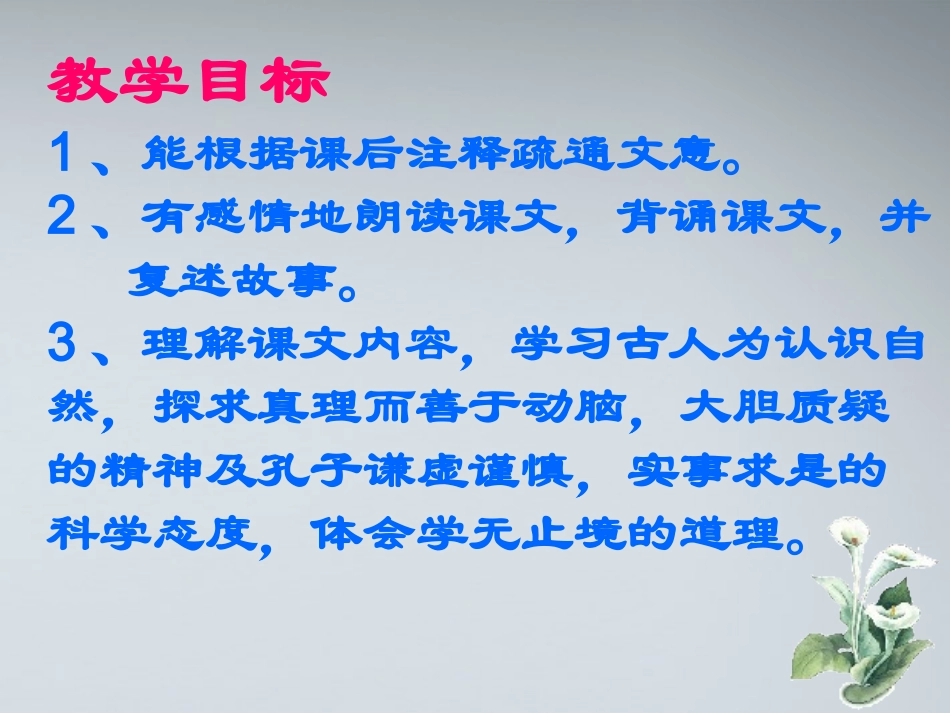 教学目标

1、能根据课后注释疏通文意。

2、有感情地朗读课文，背诵课文，并复述故事。

3、理解课文内容，学习古人为认识自然，探求真理而善于动脑，大胆质疑的精神及孔子谦虚谨慎，实事求是的科学态度，体会学无止境的道理。